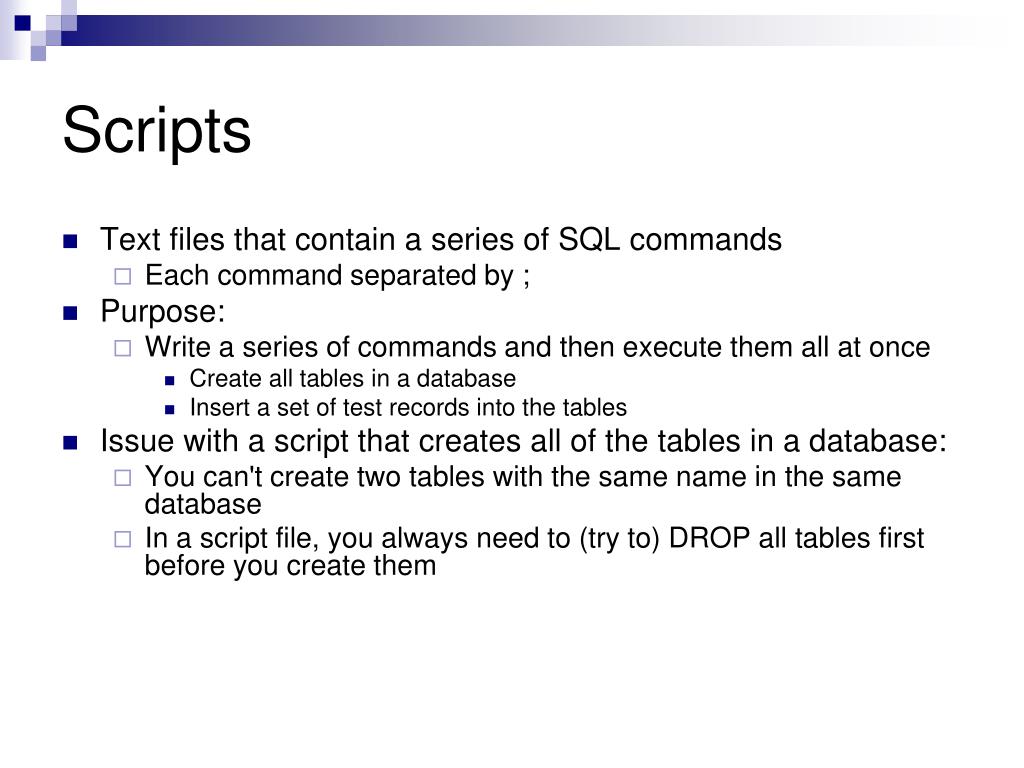 Scripts

- Text files that contain a series of SQL commands
  - Each command separated by ;
- Purpose:
  - Write a series of commands and then execute them all at once
    - Create all tables in a database
    - Insert a set of test records into the tables
- Issue with a script that creates all of the tables in a database:
  - You can't create two tables with the same name in the same database
  - In a script file, you always need to (try to) DROP all tables first before you create them